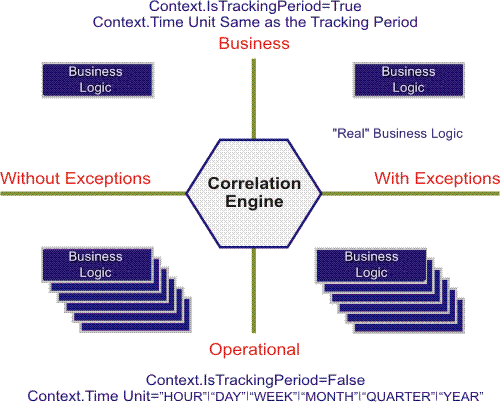 Context.IsTrackingPeriod=True
Context.Time Unit Same as the Tracking Period

Business

Business Logic

Business Logic

"Real" Business Logic

Without Exceptions

Correlation Engine

With Exceptions

Business Logic

Business Logic

Operational

Context.IsTrackingPeriod=False
Context.Time Unit="HOUR"|"DAY"|"WEEK"|"MONTH"|"QUARTER"|"YEAR"